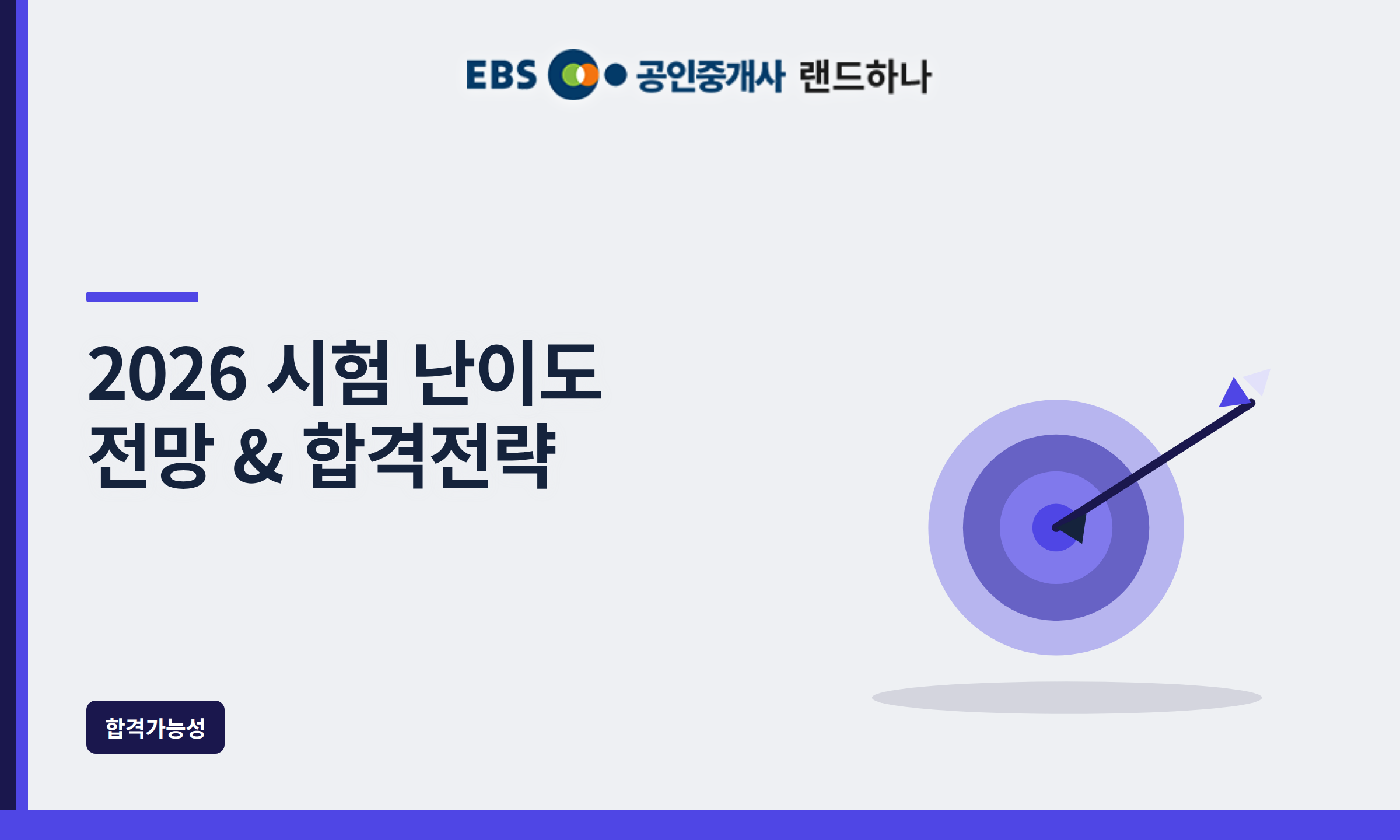 EBS 공인중개사 랜드하나

2026 시험 난이도 전망 & 합격전략

합격가능성